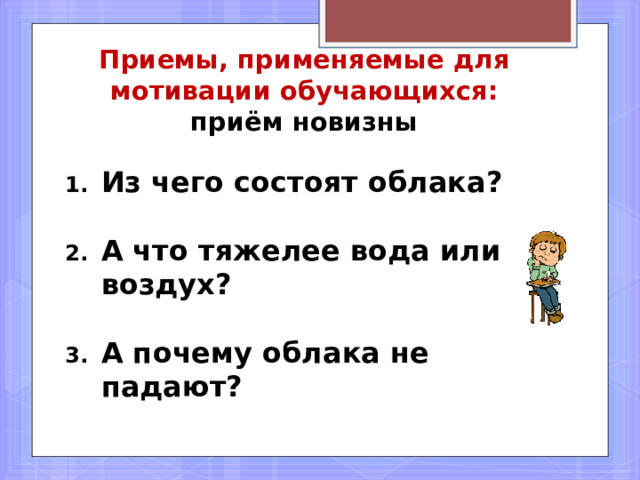 Приемы, применяемые для мотивации обучающихся:
приём новизны

1. Из чего состоят облака?

2. А что тяжелее вода или воздух?

3. А почему облака не падают?